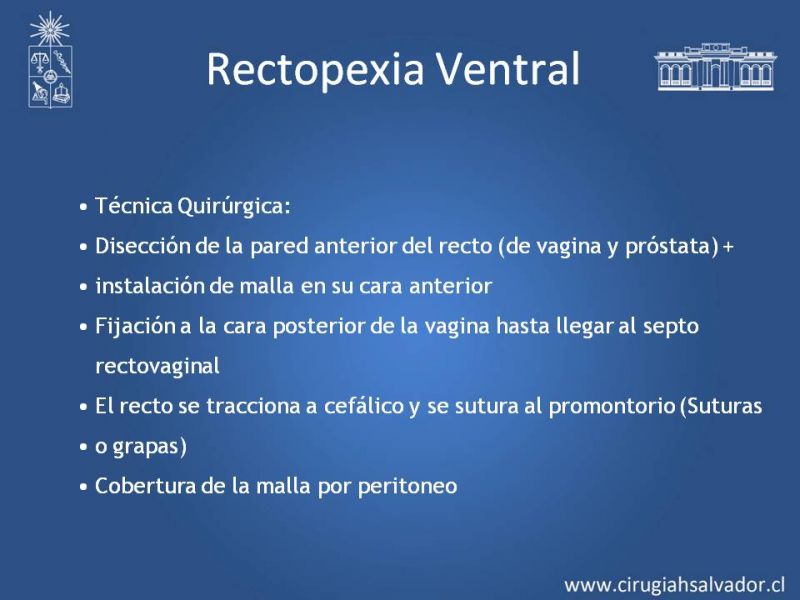 Rectopexia Ventral

• Técnica Quirúrgica:
• Disección de la pared anterior del recto (de vagina y próstata) +
• instalación de malla en su cara anterior
• Fijación a la cara posterior de la vagina hasta llegar al septo rectovaginal
• El recto se tracciona a cefálico y se sutura al promontorio (Suturas
• o grapas)
• Cobertura de la malla por peritoneo

www.cirugiahsalvador.cl